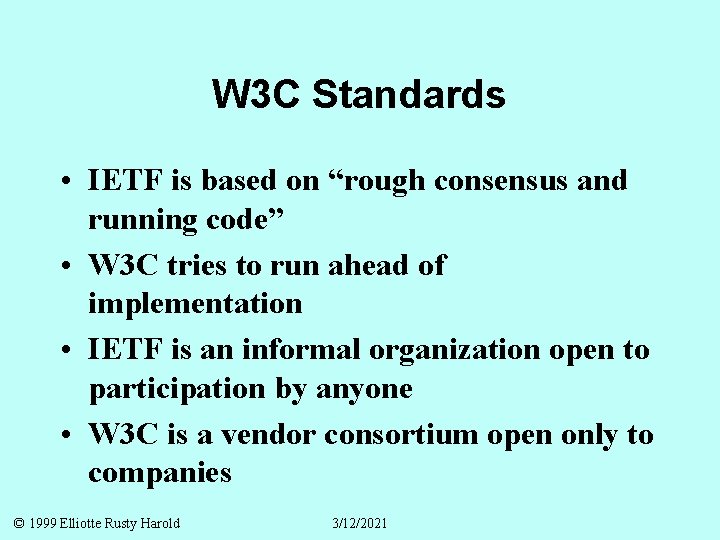 W3C Standards

• IETF is based on “rough consensus and running code”

• W3C tries to run ahead of implementation

• IETF is an informal organization open to participation by anyone

• W3C is a vendor consortium open only to companies

© 1999 Elliotte Rusty Harold 3/12/2021